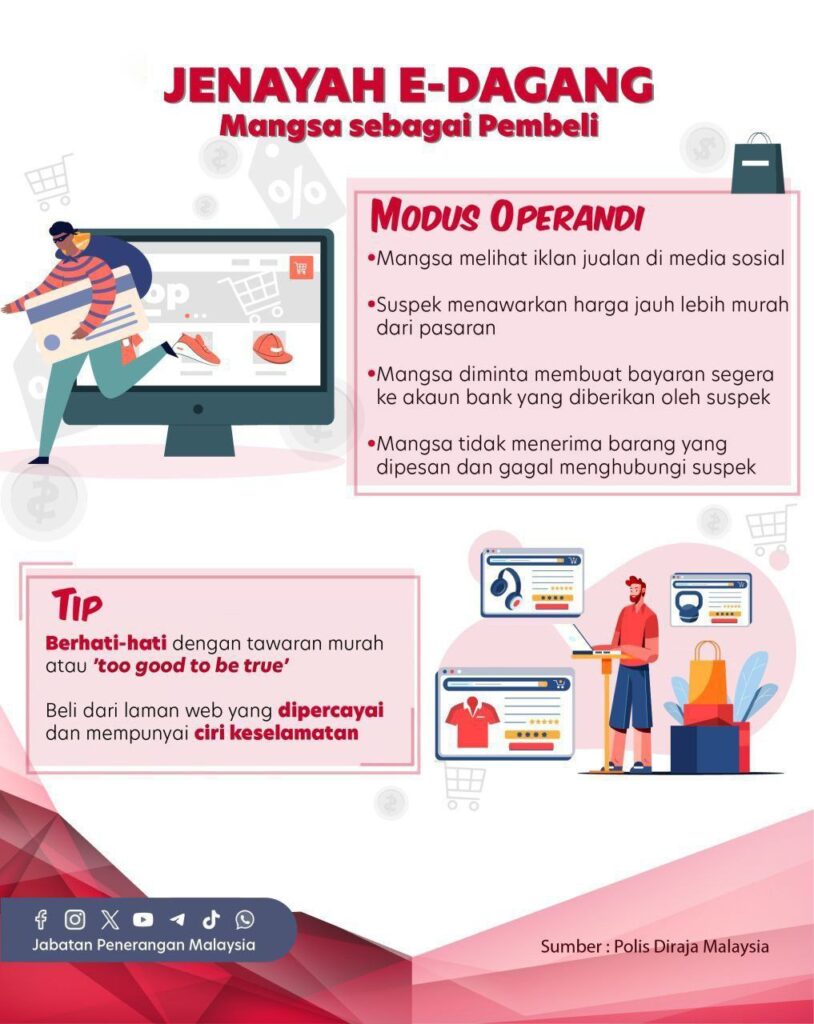 JENAYAH E-DAGANG
Mangsa sebagai Pembeli

MODUS OPERANDI

•Mangsa melihat iklan jualan di media sosial

•Suspek menawarkan harga jauh lebih murah dari pasaran

•Mangsa diminta membuat bayaran segera ke akaun bank yang diberikan oleh suspek

•Mangsa tidak menerima barang yang dipesan dan gagal menghubungi suspek

TIP

Berhati-hati dengan tawaran murah atau 'too good to be true'

Beli dari laman web yang dipercayai dan mempunyai ciri keselamatan

Jabatan Penerangan Malaysia

Sumber : Polis Diraja Malaysia